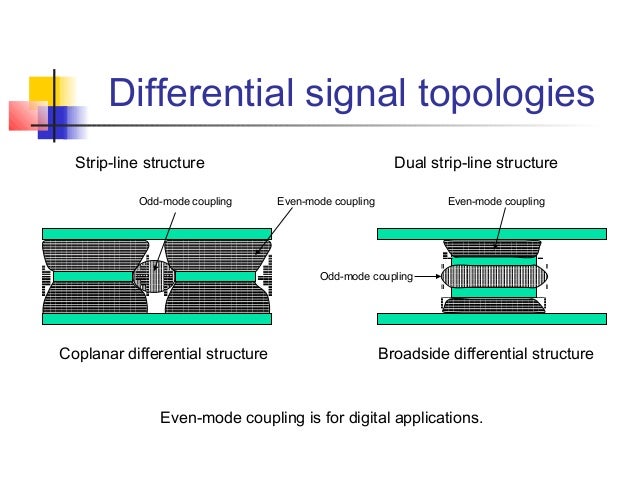 Differential signal topologies

Strip-line structure

Odd-mode coupling

Even-mode coupling

Coplanar differential structure

Dual strip-line structure

Even-mode coupling

Odd-mode coupling

Broadside differential structure

Even-mode coupling is for digital applications.